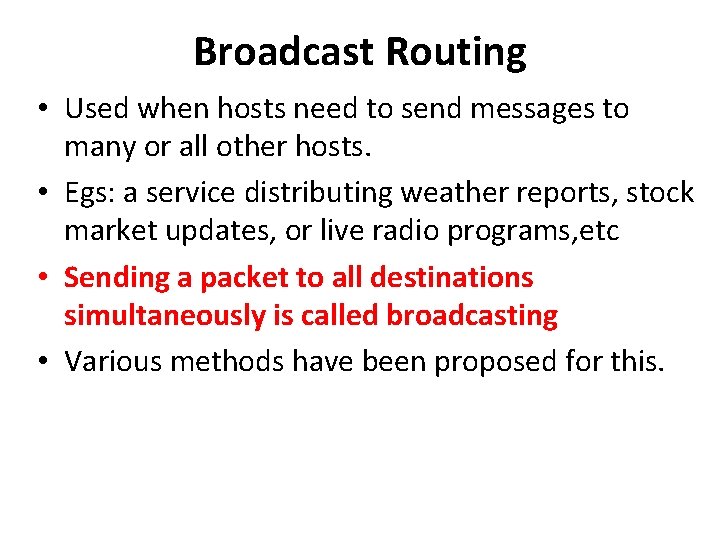 Broadcast Routing

• Used when hosts need to send messages to many or all other hosts.

• Egs: a service distributing weather reports, stock market updates, or live radio programs,etc

• Sending a packet to all destinations simultaneously is called broadcasting

• Various methods have been proposed for this.